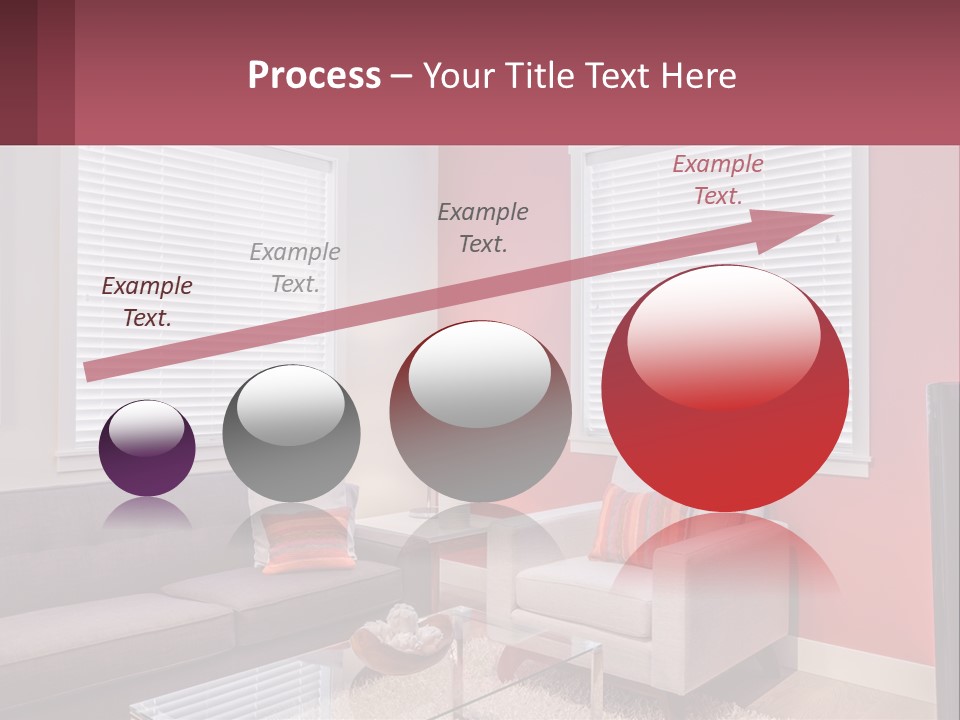 Process – Your Title Text Here

Example Text.

Example Text.

Example Text.

Example Text.